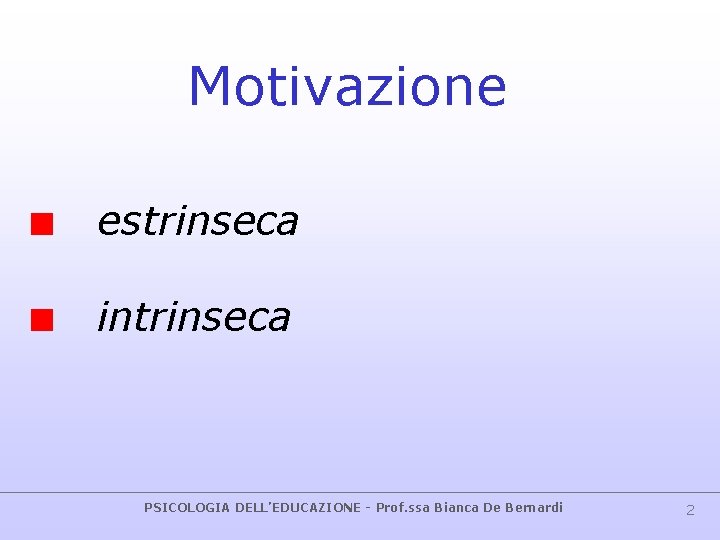 Motivazione

- estrinseca
- intrinseca

PSICOLOGIA DELL'EDUCAZIONE - Prof.ssa Bianca De Bernardi

2